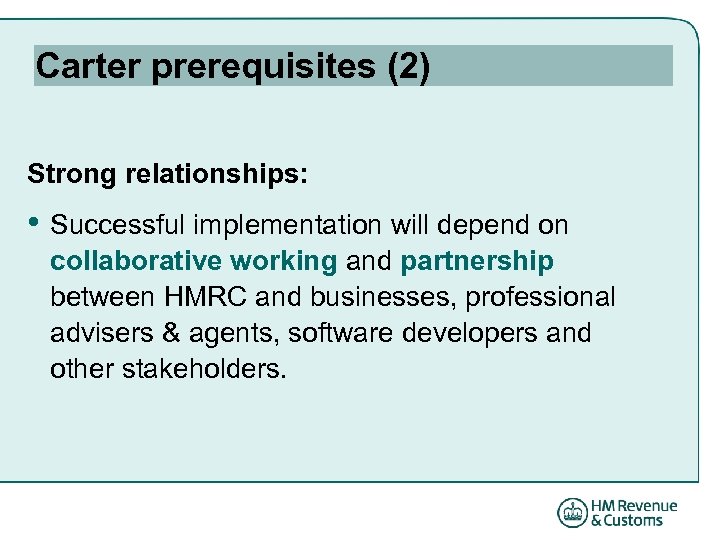 Carter prerequisites (2)

Strong relationships:

• Successful implementation will depend on collaborative working and partnership between HMRC and businesses, professional advisers & agents, software developers and other stakeholders.

HM Revenue & Customs